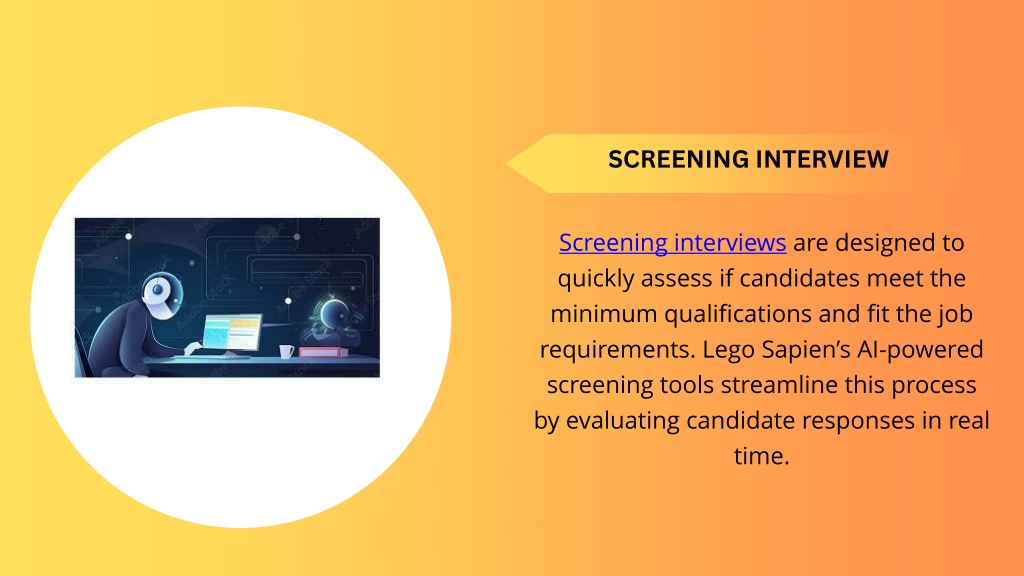 SCREENING INTERVIEW

Screening interviews are designed to quickly assess if candidates meet the minimum qualifications and fit the job requirements. Lego Sapien's AI-powered screening tools streamline this process by evaluating candidate responses in real time.